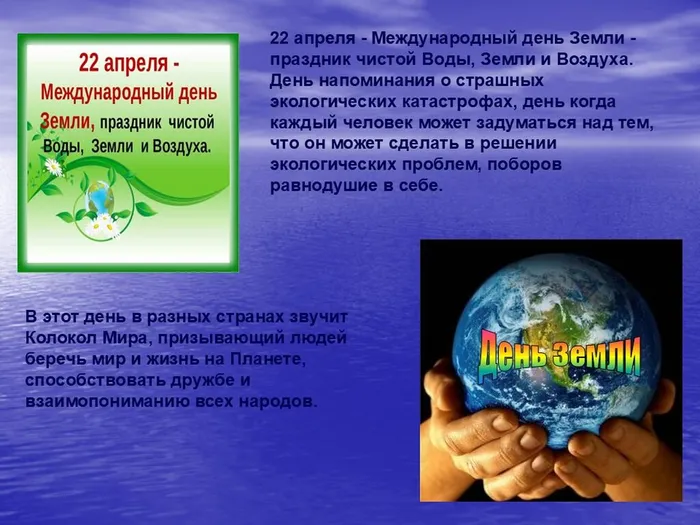 22 апреля - Международный день Земли, праздник чистой Воды, Земли и Воздуха.

22 апреля - Международный день Земли - праздник чистой Воды, Земли и Воздуха. День напоминания о страшных экологических катастрофах, день когда каждый человек может задуматься над тем, что он может сделать в решении экологических проблем, поборов равнодушие в себе.

В этот день в разных странах звучит Колокол Мира, призывающий людей беречь мир и жизнь на Планете, способствовать дружбе и взаимопониманию всех народов.

День Земли